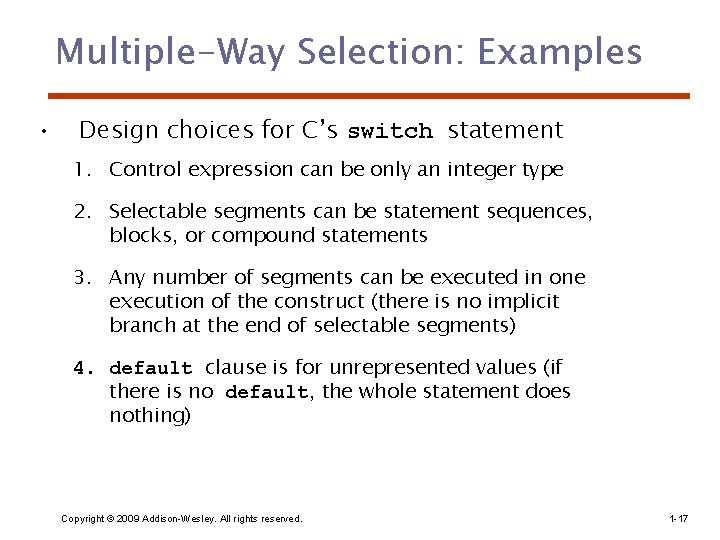 Multiple-Way Selection: Examples

• Design choices for C's switch statement

1. Control expression can be only an integer type

2. Selectable segments can be statement sequences, blocks, or compound statements

3. Any number of segments can be executed in one execution of the construct (there is no implicit branch at the end of selectable segments)

4. default clause is for unrepresented values (if there is no default, the whole statement does nothing)

Copyright © 2009 Addison-Wesley. All rights reserved.

1-17